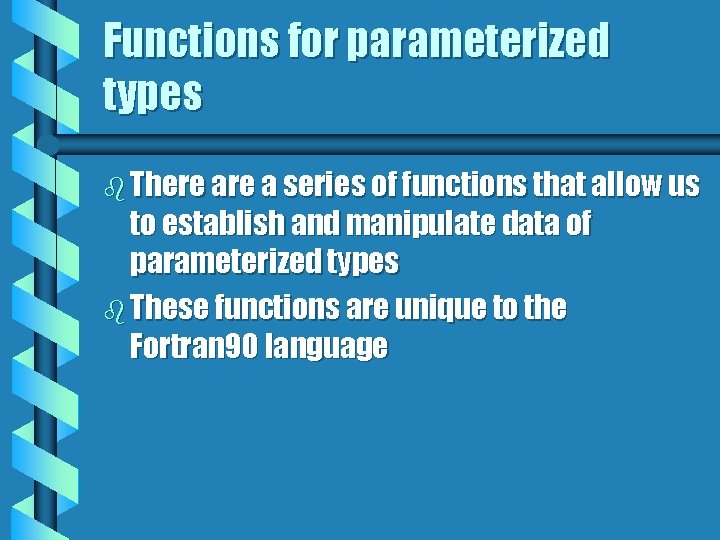 Functions for parameterized types

There are a series of functions that allow us to establish and manipulate data of parameterized types

These functions are unique to the Fortran90 language